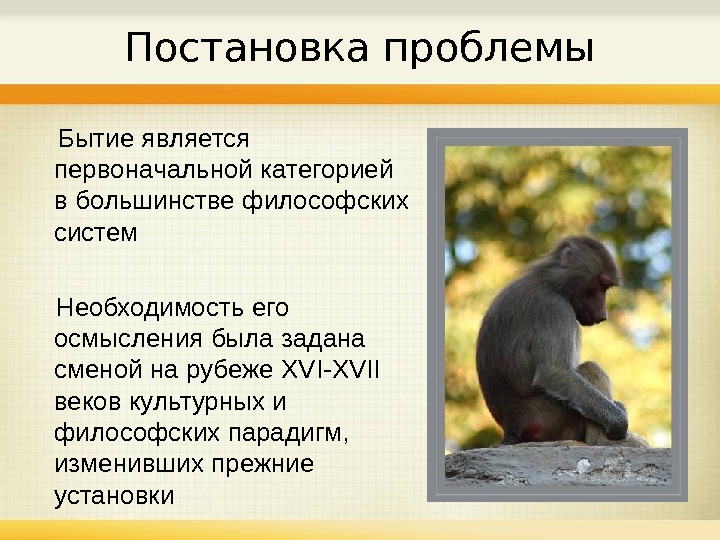 Постановка проблемы

Бытие является первоначальной категорией в большинстве философских систем

Необходимость его осмысления была задана сменой на рубеже XVI-XVII веков культурных и философских парадигм, изменивших прежние установки